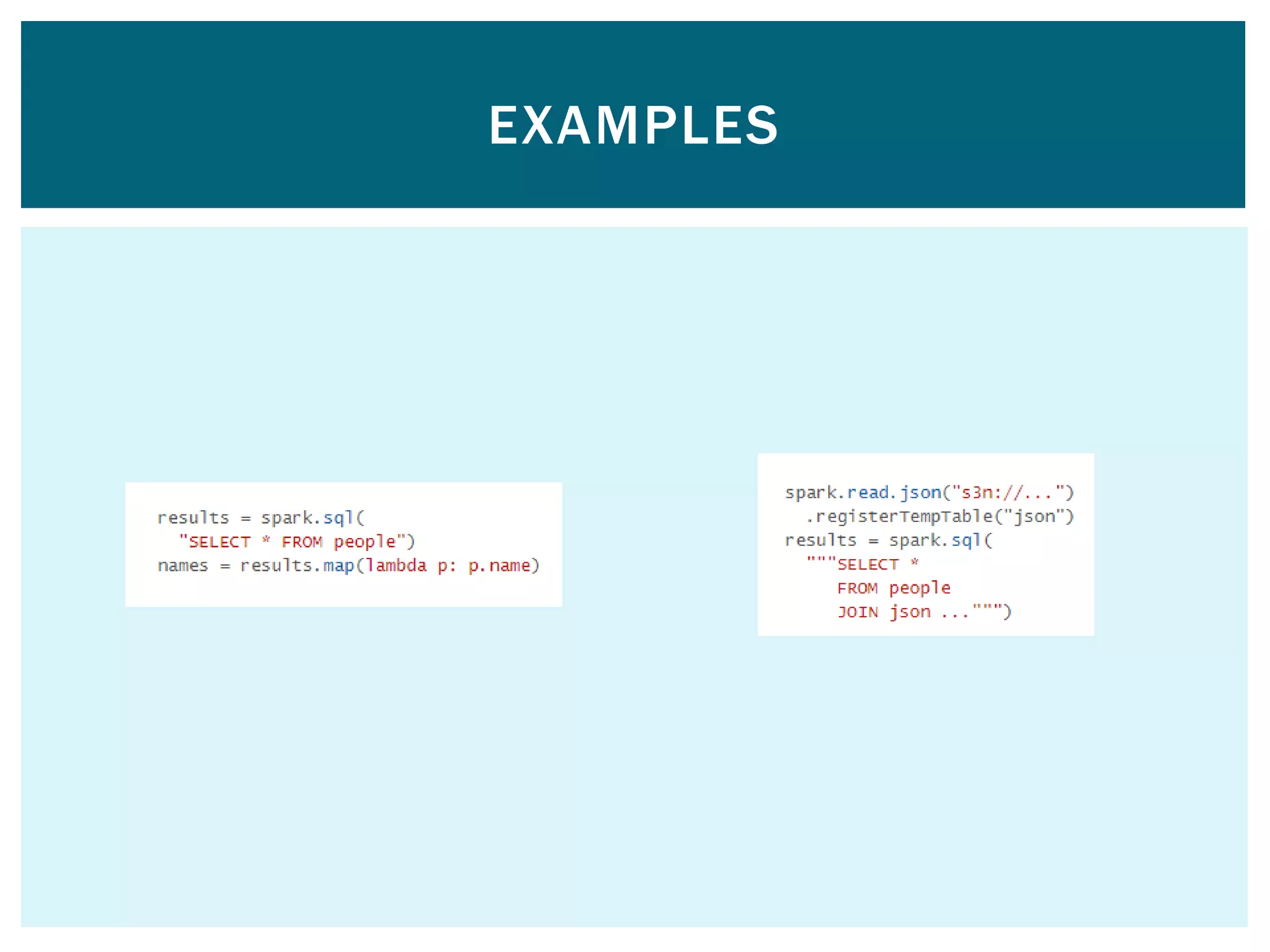 EXAMPLES

results = spark.sql(
  "SELECT * FROM people")
names = results.map(lambda p: p.name)

spark.read.json("s3n://...")
  .registerTempTable("json")
results = spark.sql(
  """SELECT *
     FROM people
     JOIN json ...""")